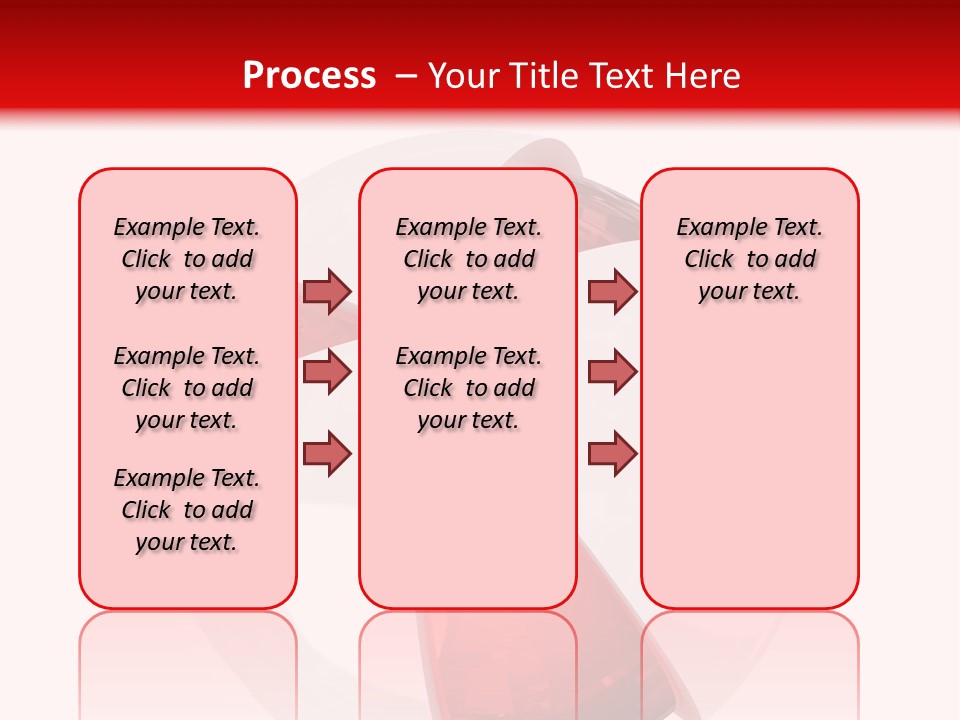 Process – Your Title Text Here

Example Text. Click to add your text.

Example Text. Click to add your text.

Example Text. Click to add your text.

Example Text. Click to add your text.

Example Text. Click to add your text.

Example Text. Click to add your text.